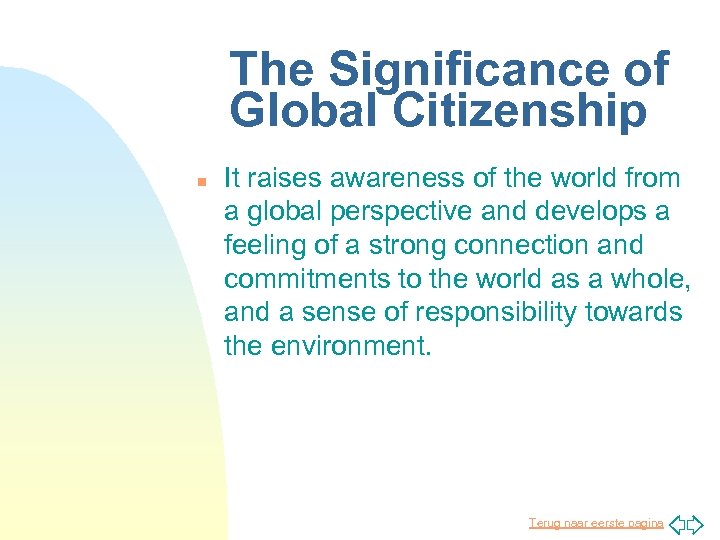 The Significance of Global Citizenship

It raises awareness of the world from a global perspective and develops a feeling of a strong connection and commitments to the world as a whole, and a sense of responsibility towards the environment.

Terug naar eerste pagina